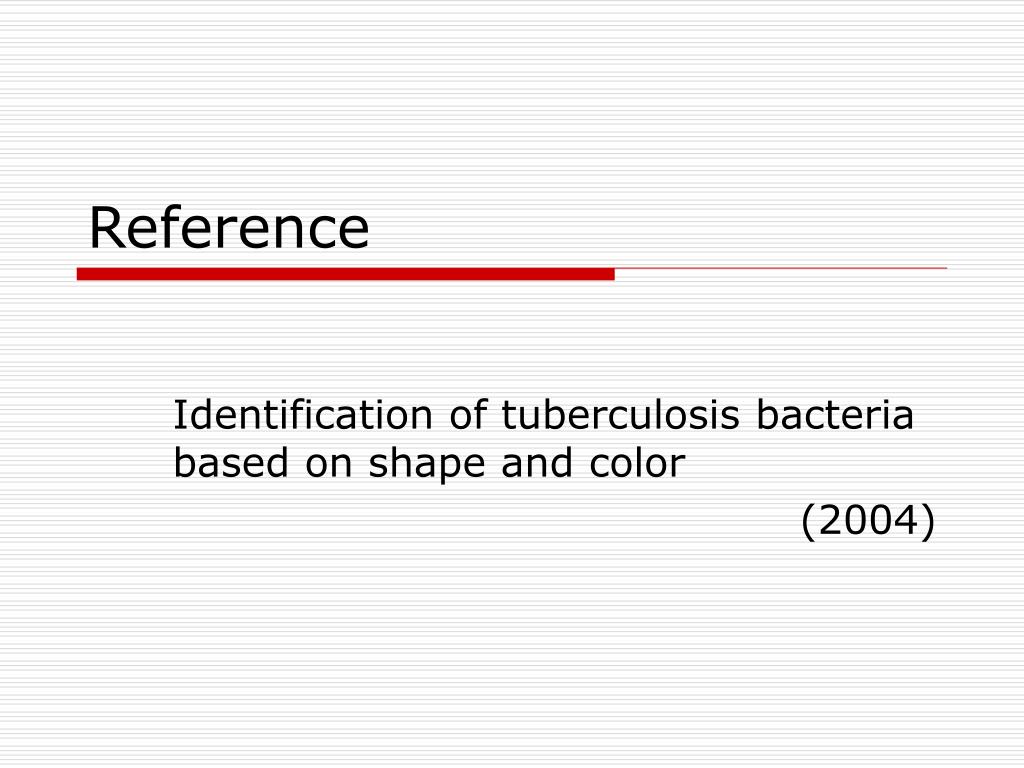 Reference

Identification of tuberculosis bacteria based on shape and color

(2004)